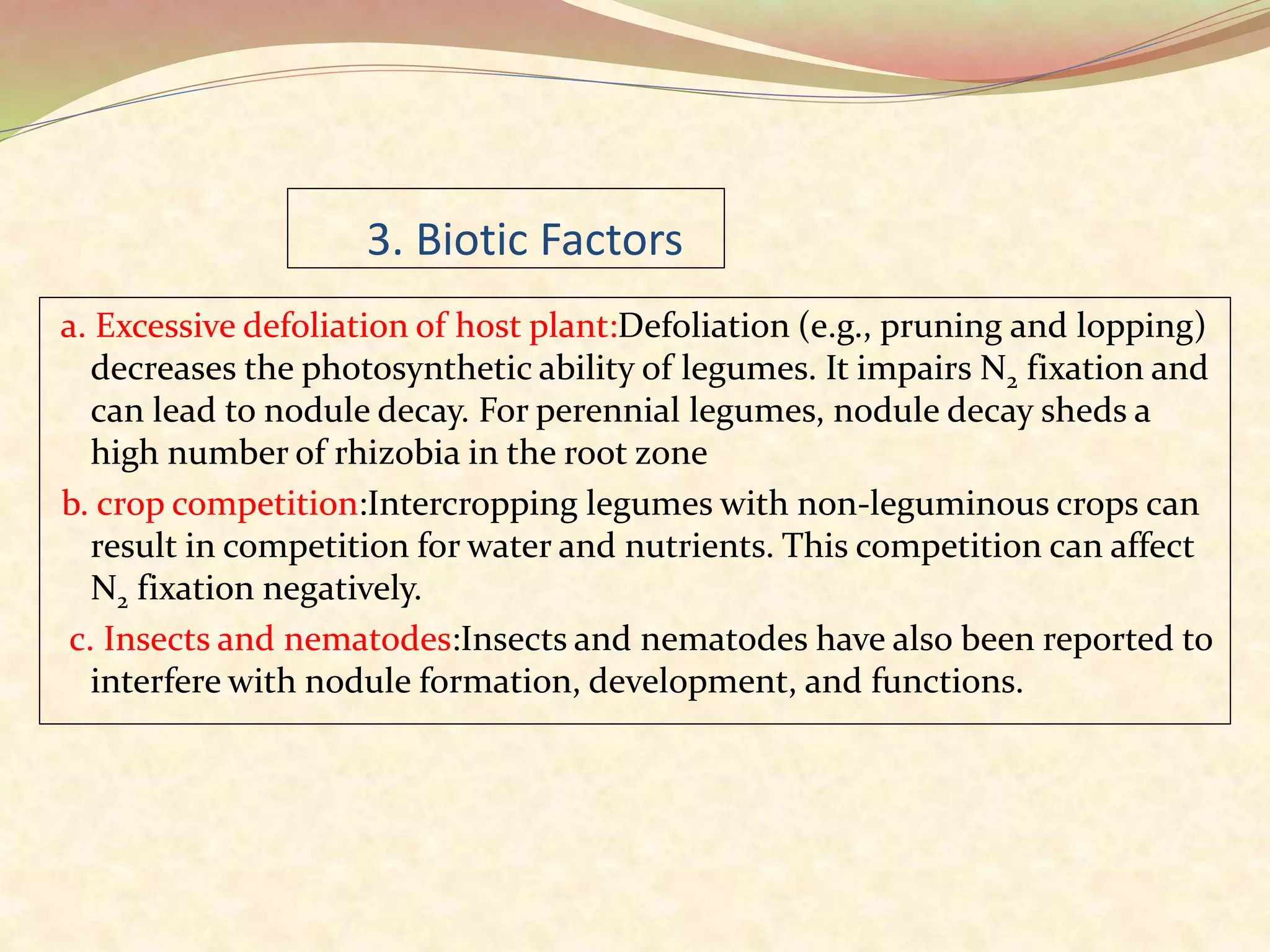 3. Biotic Factors

a. Excessive defoliation of host plant:Defoliation (e.g., pruning and lopping) decreases the photosynthetic ability of legumes. It impairs $N_2$ fixation and can lead to nodule decay. For perennial legumes, nodule decay sheds a high number of rhizobia in the root zone

b. crop competition:Intercropping legumes with non-leguminous crops can result in competition for water and nutrients. This competition can affect $N_2$ fixation negatively.

c. Insects and nematodes:Insects and nematodes have also been reported to interfere with nodule formation, development, and functions.